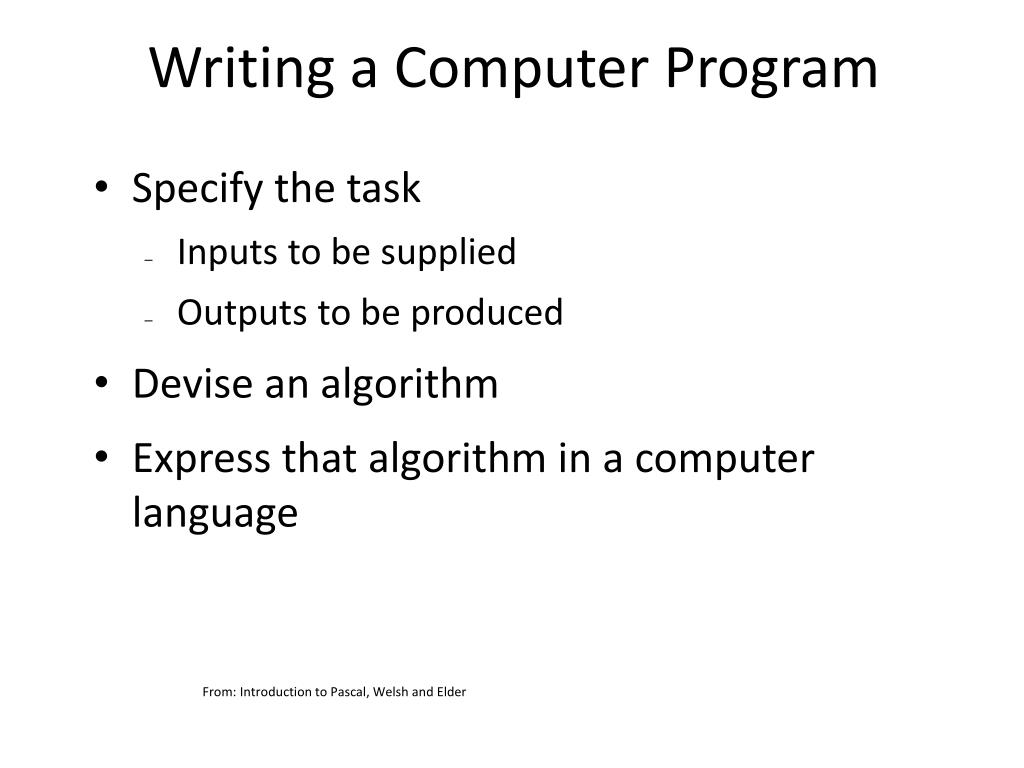 Writing a Computer Program

• Specify the task
  – Inputs to be supplied
  – Outputs to be produced
• Devise an algorithm
• Express that algorithm in a computer language

From: Introduction to Pascal, Welsh and Elder